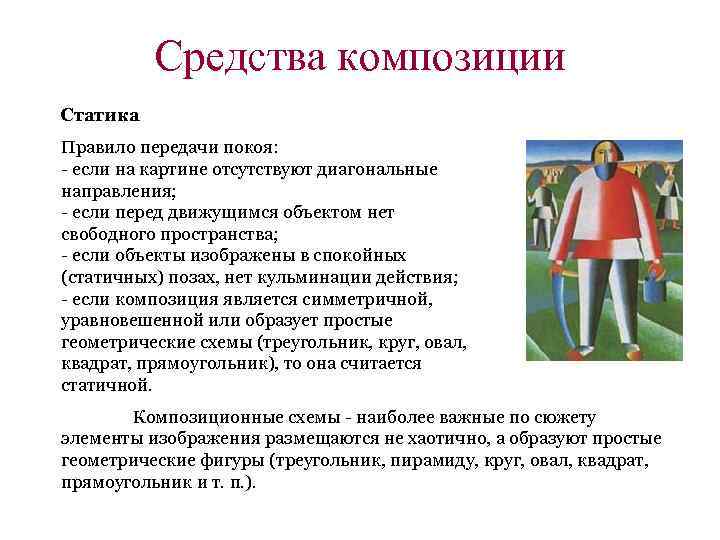 Средства композиции

Статика

Правило передачи покоя:
- если на картине отсутствуют диагональные направления;
- если перед движущимся объектом нет свободного пространства;
- если объекты изображены в спокойных (статичных) позах, нет кульминации действия;
- если композиция является симметричной, уравновешенной или образует простые геометрические схемы (треугольник, круг, овал, квадрат, прямоугольник), то она считается статичной.

Композиционные схемы - наиболее важные по сюжету элементы изображения размещаются не хаотично, а образуют простые геометрические фигуры (треугольник, пирамиду, круг, овал, квадрат, прямоугольник и т. п.).